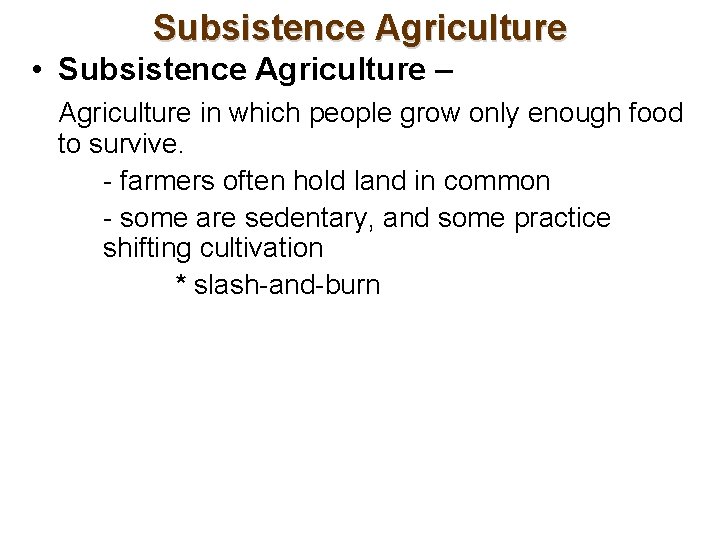 Subsistence Agriculture

• Subsistence Agriculture –

Agriculture in which people grow only enough food to survive.

- farmers often hold land in common

- some are sedentary, and some practice shifting cultivation

* slash-and-burn